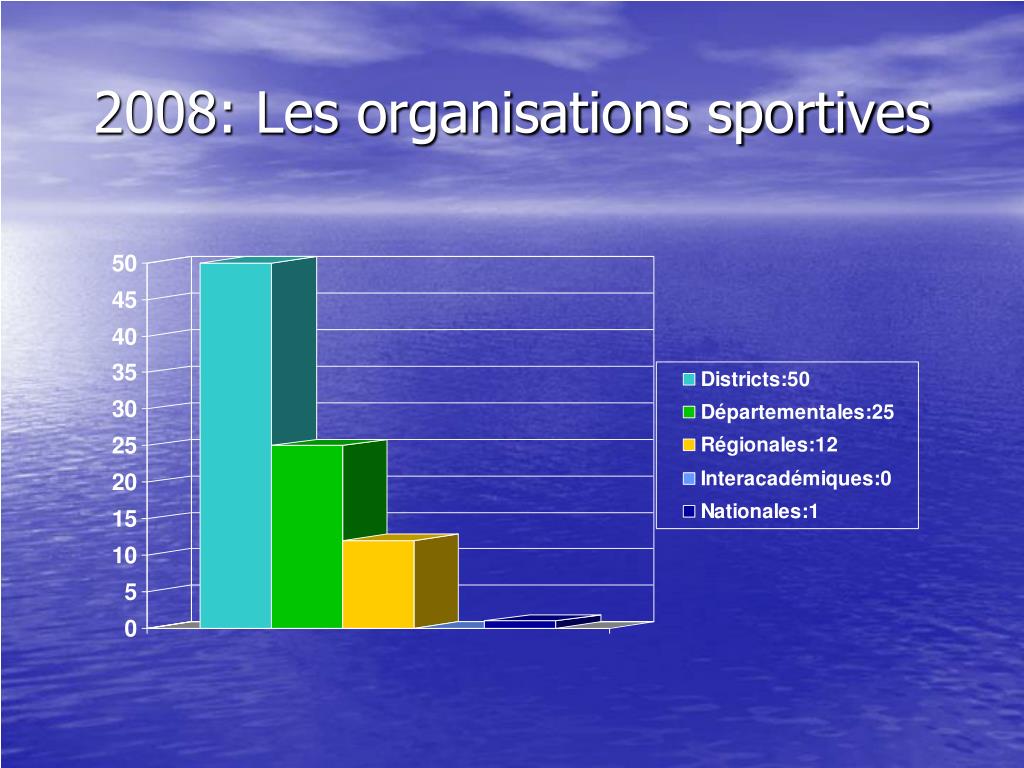 2008: Les organisations sportives

50
45
40
35
30
25
20
15
10
5
0

Districts:50
Départementales:25
Régionales:12
Interacadémiques:0
Nationales:1